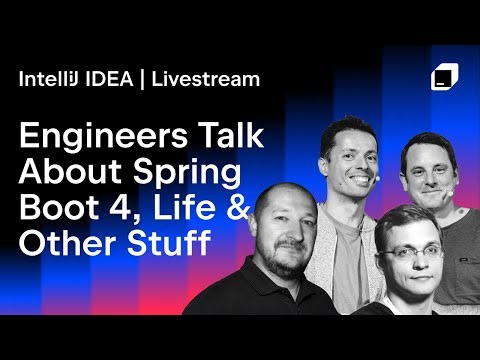 IntelliJ IDEA | Livestream

Engineers Talk About Spring Boot 4, Life & Other Stuff